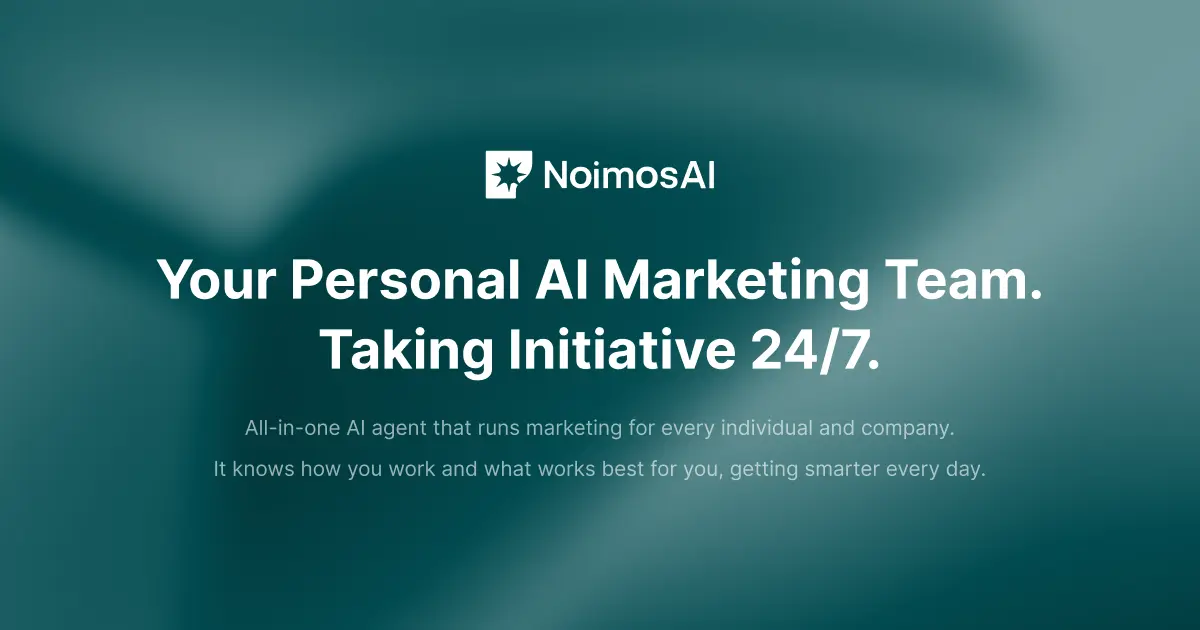 NoimosAI

Your Personal AI Marketing Team. Taking Initiative 24/7.

All-in-one AI agent that runs marketing for every individual and company.

It knows how you work and what works best for you, getting smarter every day.